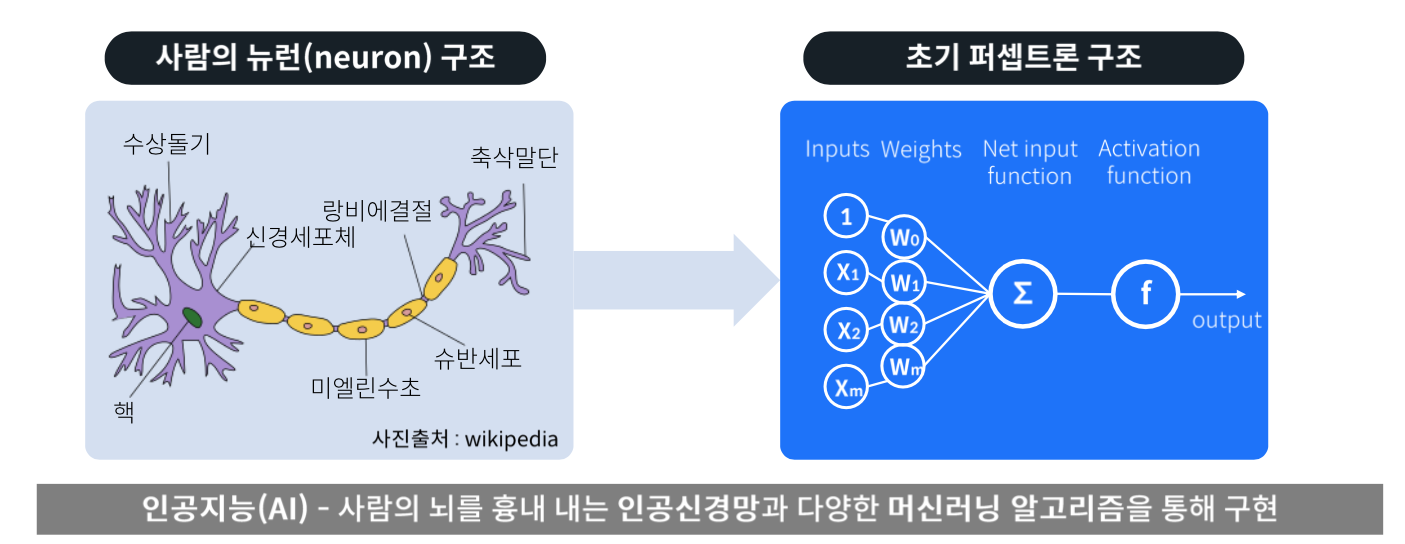 사람의 뉴런(neuron) 구조

수상돌기
축삭말단
랑비에결절
신경세포체
슈반세포
미엘린수초
핵
사진출처 : wikipedia

초기 퍼셉트론 구조

Inputs Weights Net input function Activation function

1
$X_1$
$X_2$
$X_m$
$W_0$
$W_1$
$W_2$
$W_m$
$\Sigma$
f
output

인공지능(AI) - 사람의 뇌를 흉내 내는 인공신경망과 다양한 머신러닝 알고리즘을 통해 구현